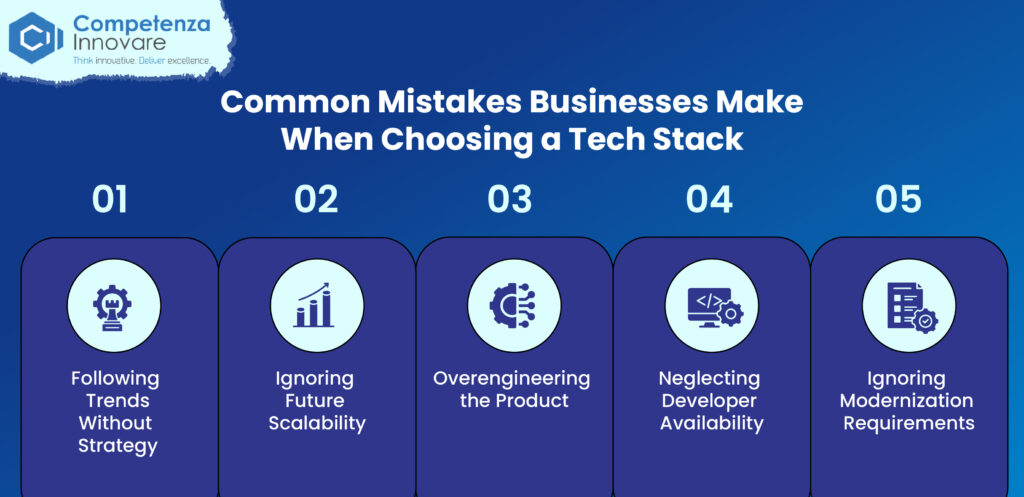 Competenza Innovare
Think innovative. Deliver excellence

Common Mistakes Businesses Make When Choosing a Tech Stack

01
Following Trends Without Strategy

02
Ignoring Future Scalability

03
Overengineering the Product

04
Neglecting Developer Availability

05
Ignoring Modernization Requirements